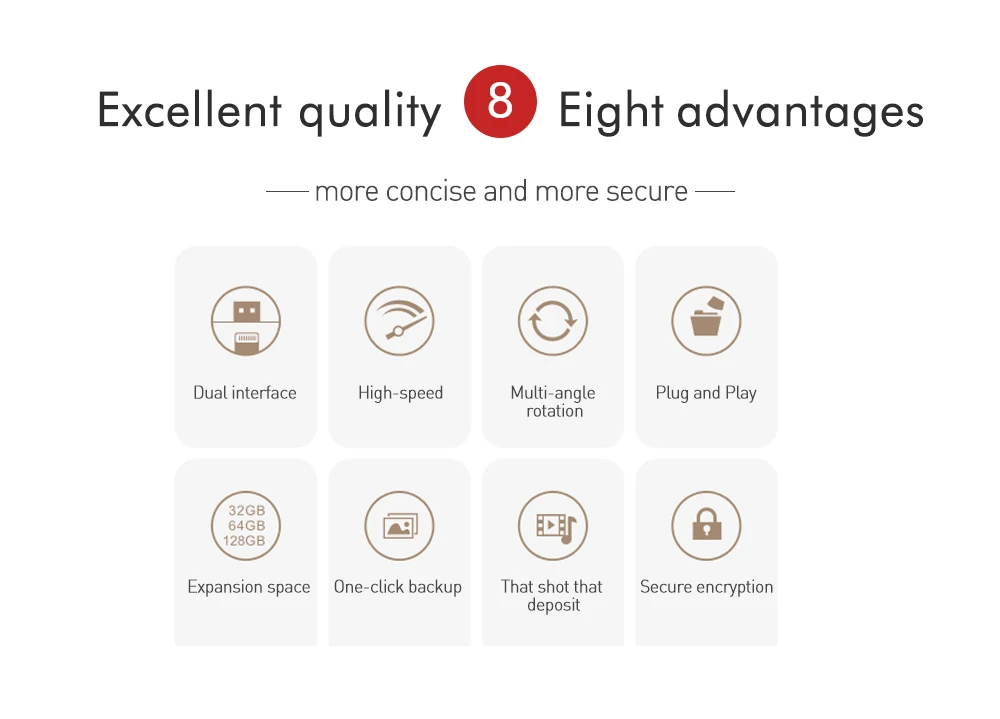 Excellent quality 8 Eight advantages

— more concise and more secure —

Dual interface

High-speed

Multi-angle rotation

Plug and Play

32GB 64GB 128GB

Expansion space

One-click backup

That shot that deposit

Secure encryption